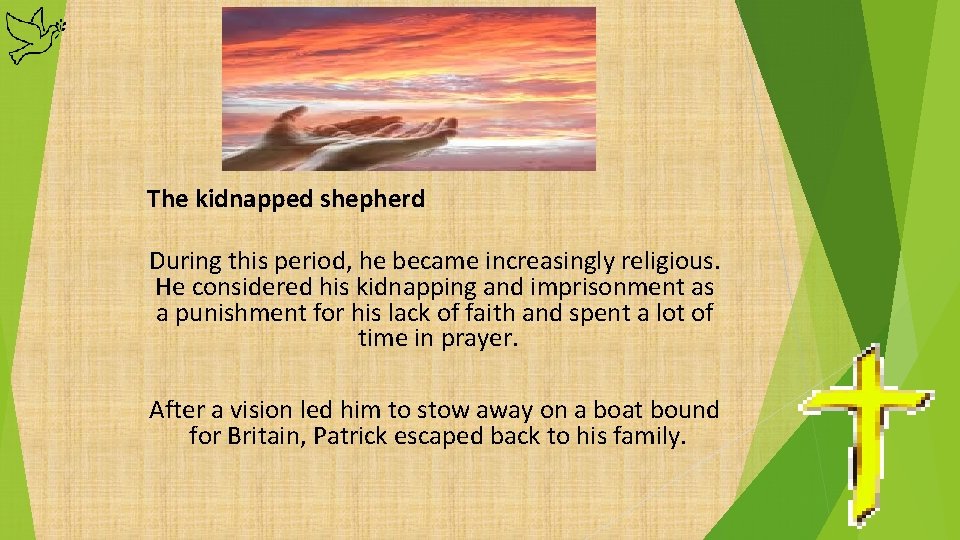 The kidnapped shepherd

During this period, he became increasingly religious. He considered his kidnapping and imprisonment as a punishment for his lack of faith and spent a lot of time in prayer.

After a vision led him to stow away on a boat bound for Britain, Patrick escaped back to his family.